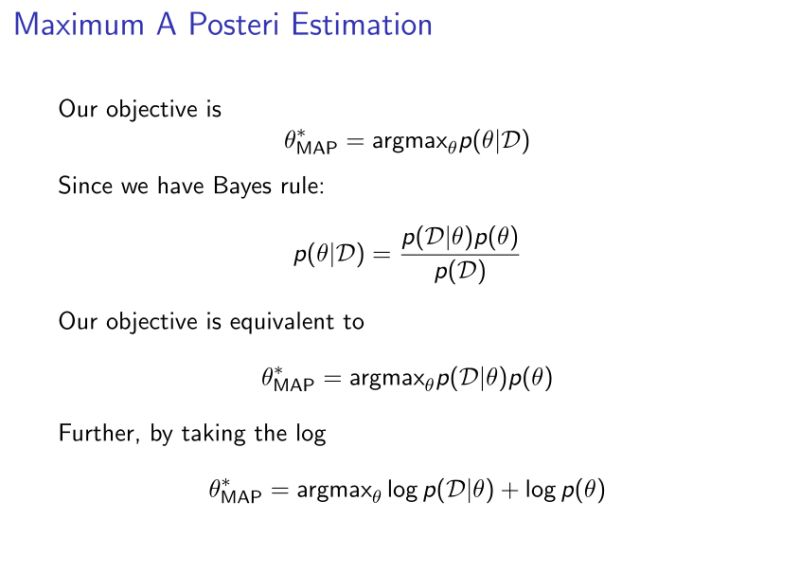 Maximum A Posteri Estimation

Our objective is

$\theta^*_{\text{MAP}} = \text{argmax}_\theta p(\theta|\mathcal{D})$

Since we have Bayes rule:

$p(\theta|\mathcal{D}) = \frac{p(\mathcal{D}|\theta)p(\theta)}{p(\mathcal{D})}$

Our objective is equivalent to

$\theta^*_{\text{MAP}} = \text{argmax}_\theta p(\mathcal{D}|\theta)p(\theta)$

Further, by taking the log

$\theta^*_{\text{MAP}} = \text{argmax}_\theta \log p(\mathcal{D}|\theta) + \log p(\theta)$